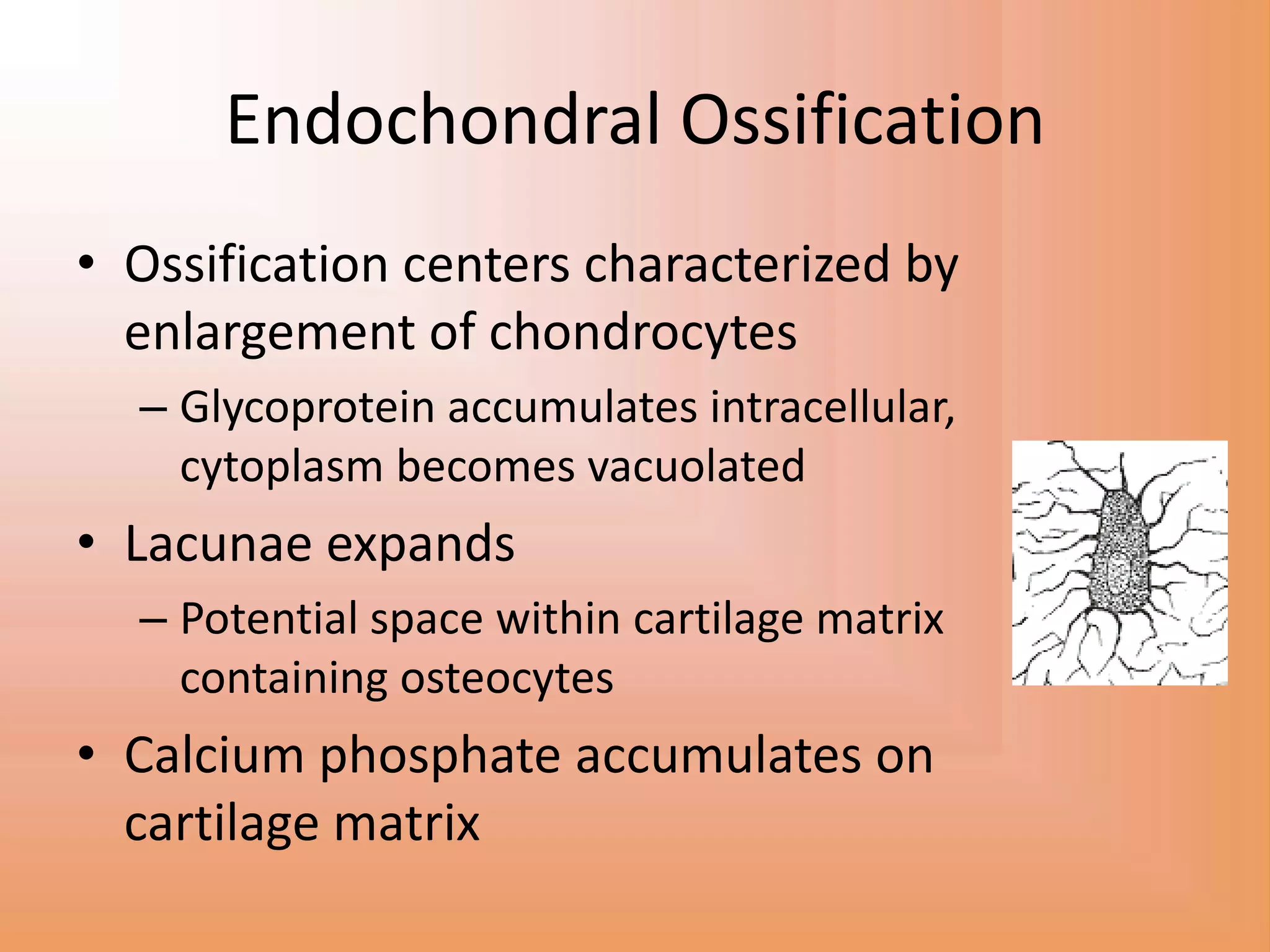 Endochondral Ossification

• Ossification centers characterized by enlargement of chondrocytes
– Glycoprotein accumulates intracellular, cytoplasm becomes vacuolated
• Lacunae expands
– Potential space within cartilage matrix containing osteocytes
• Calcium phosphate accumulates on cartilage matrix